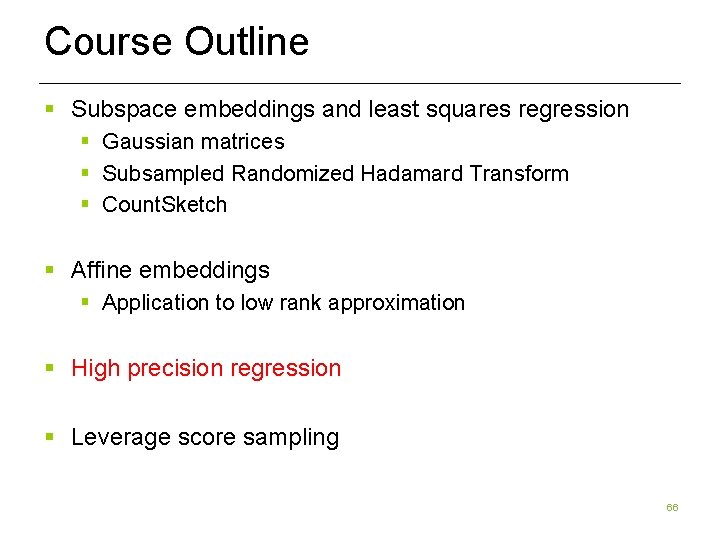 Course Outline

- Subspace embeddings and least squares regression
  - Gaussian matrices
  - Subsampled Randomized Hadamard Transform
  - CountSketch

- Affine embeddings
  - Application to low rank approximation

- High precision regression

- Leverage score sampling

66